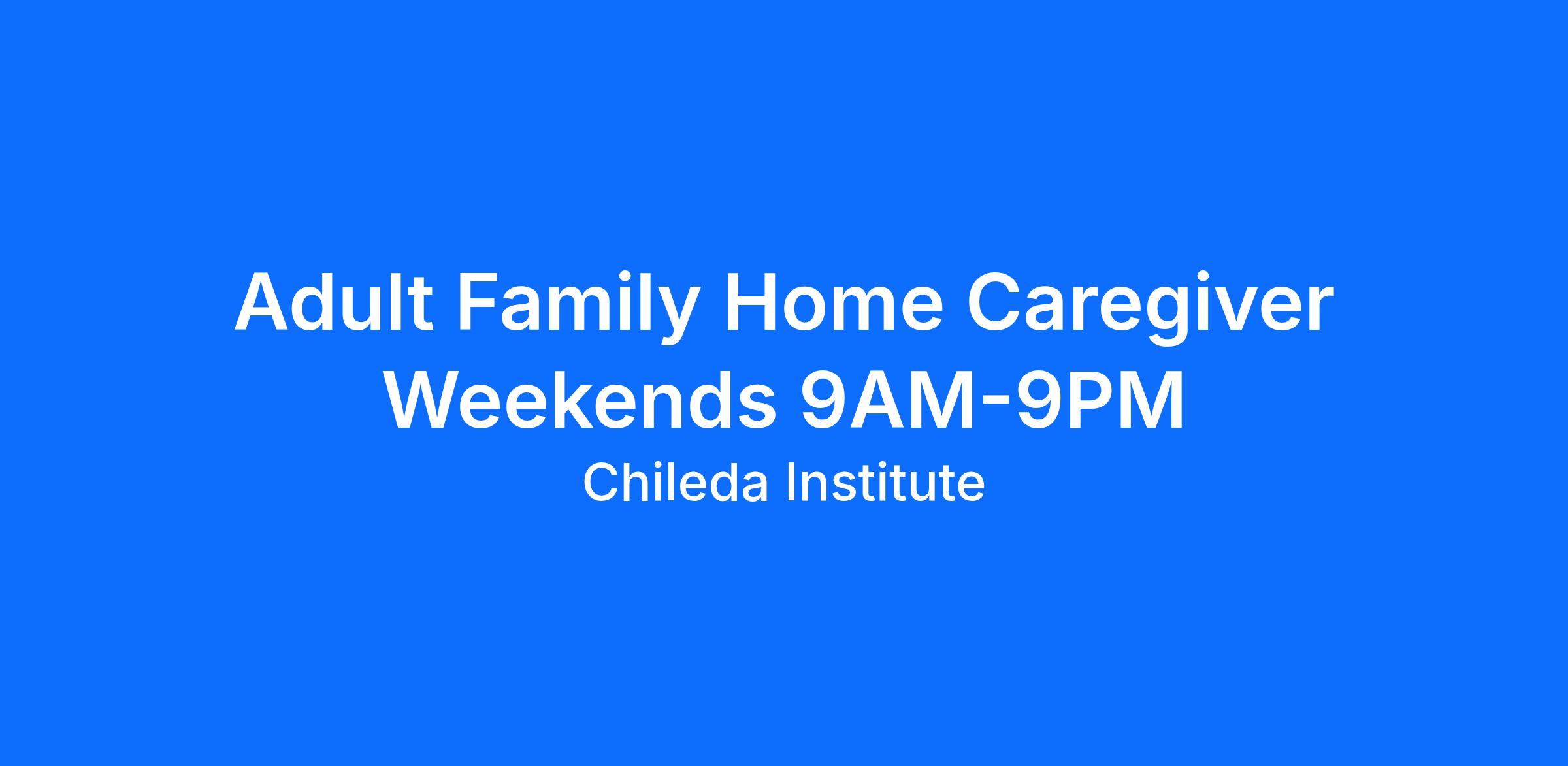 Adult Family Home Caregiver
Weekends 9AM-9PM
Chileda Institute